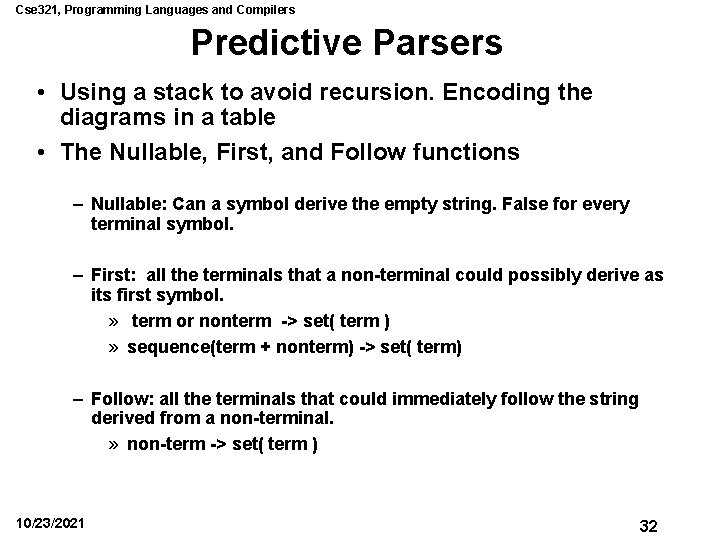 Cse321, Programming Languages and Compilers

Predictive Parsers

• Using a stack to avoid recursion. Encoding the diagrams in a table

• The Nullable, First, and Follow functions

– Nullable: Can a symbol derive the empty string. False for every terminal symbol.

– First: all the terminals that a non-terminal could possibly derive as its first symbol.

» term or nonterm -> set( term )

» sequence(term + nonterm) -> set( term)

– Follow: all the terminals that could immediately follow the string derived from a non-terminal.

» non-term -> set( term )

10/23/2021

32